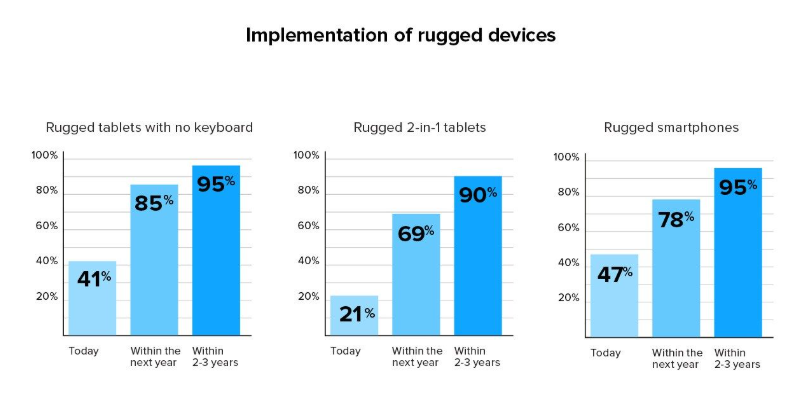 Implementation of rugged devices

Rugged tablets with no keyboard

100%
80%
60%
40%
20%

41%
85%
95%

Today
Within the next year
Within 2-3 years

Rugged 2-in-1 tablets

100%
80%
60%
40%
20%

21%
69%
90%

Today
Within the next year
Within 2-3 years

Rugged smartphones

100%
80%
60%
40%
20%

47%
78%
95%

Today
Within the next year
Within 2-3 years